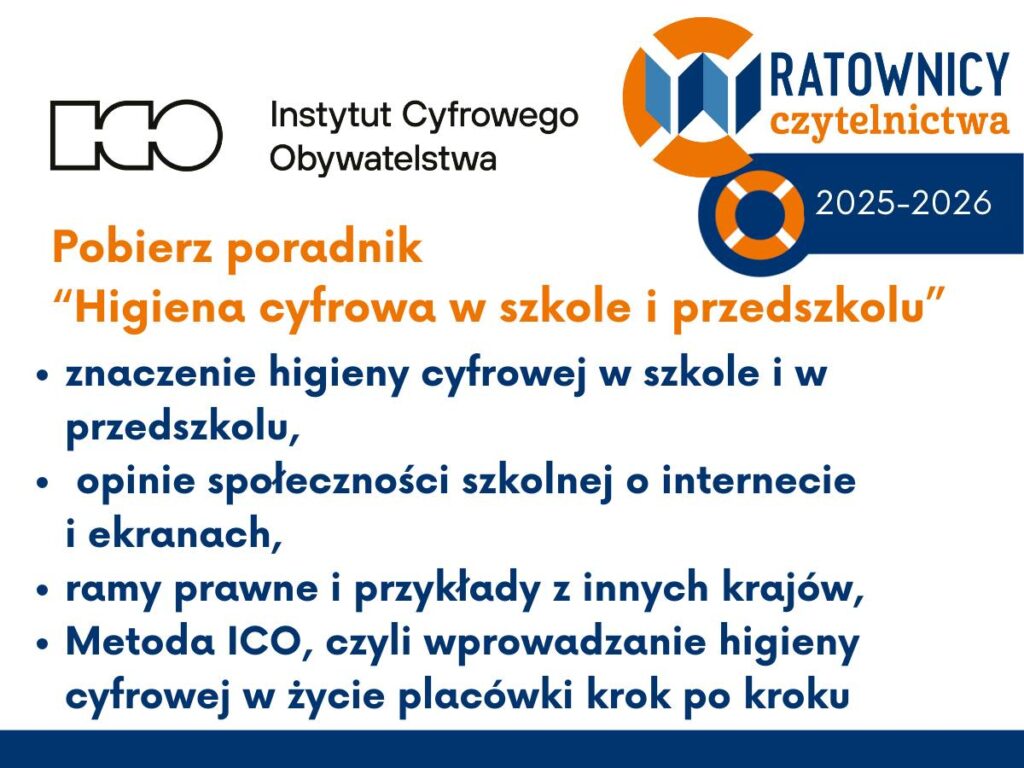 ICO Instytut Cyfrowego Obywatelstwa

RATOWNICY czytelnictwa

2025-2026

Pobierz poradnik
“Higiena cyfrowa w szkole i przedszkolu”

• znaczenie higieny cyfrowej w szkole i w przedszkolu,
• opinie społeczności szkolnej o internecie i ekranach,
• ramy prawne i przykłady z innych krajów,
• Metoda ICO, czyli wprowadzanie higieny cyfrowej w życie placówki krok po kroku